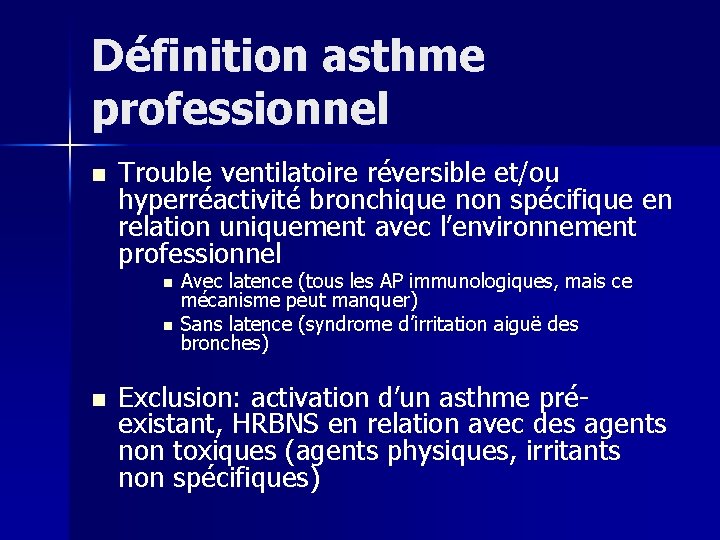 Définition asthme professionnel

Trouble ventilatoire réversible et/ou hyperréactivité bronchique non spécifique en relation uniquement avec l'environnement professionnel

Avec latence (tous les AP immunologiques, mais ce mécanisme peut manquer)

Sans latence (syndrome d'irritation aiguë des bronches)

Exclusion: activation d'un asthme pré-existant, HRBNS en relation avec des agents non toxiques (agents physiques, irritants non spécifiques)